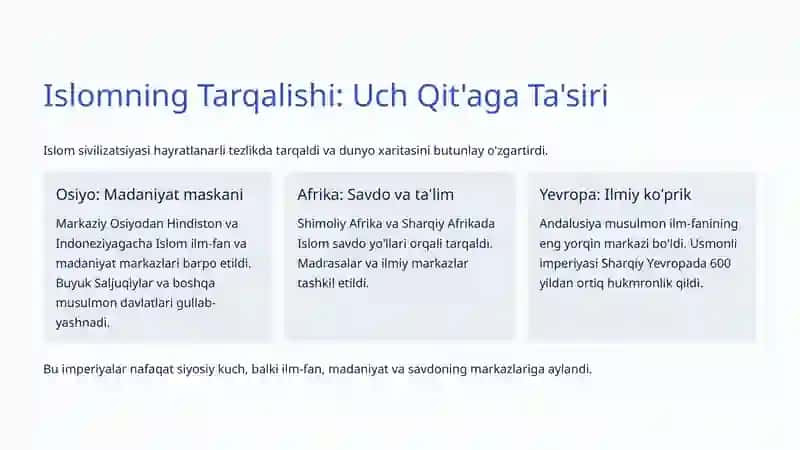 Islomning Tarqalishi: Uch Qit'aga Ta'siri

Islom sivilizatsiyasi hayratlanarli tezlikda tarqaldi va dunyo xaritasini butunlay o'zgartirdi.

Osiyo: Madaniyat maskani

Markaziy Osiyodan Hindiston va Indoneziyagacha Islom ilm-fan va madaniyat markazlari barpo etildi. Buyuk Saljuqiylar va boshqa musulmon davlatlari gullab-yashnadi.

Afrika: Savdo va ta'lim

Shimoliy Afrika va Sharqiy Afrikada Islom savdo yo'llari orqali tarqaldi. Madrasalar va ilmiy markazlar tashkil etildi.

Yevropa: Ilmiy ko'prik

Andalusiya musulmon ilm-fanining eng yorqin markazi bo'ldi. Usmonli imperiyasi Sharqiy Yevropada 600 yildan ortiq hukmronlik qildi.

Bu imperiyalar nafaqat siyosiy kuch, balki ilm-fan, madaniyat va savdoning markazlariga aylandi.